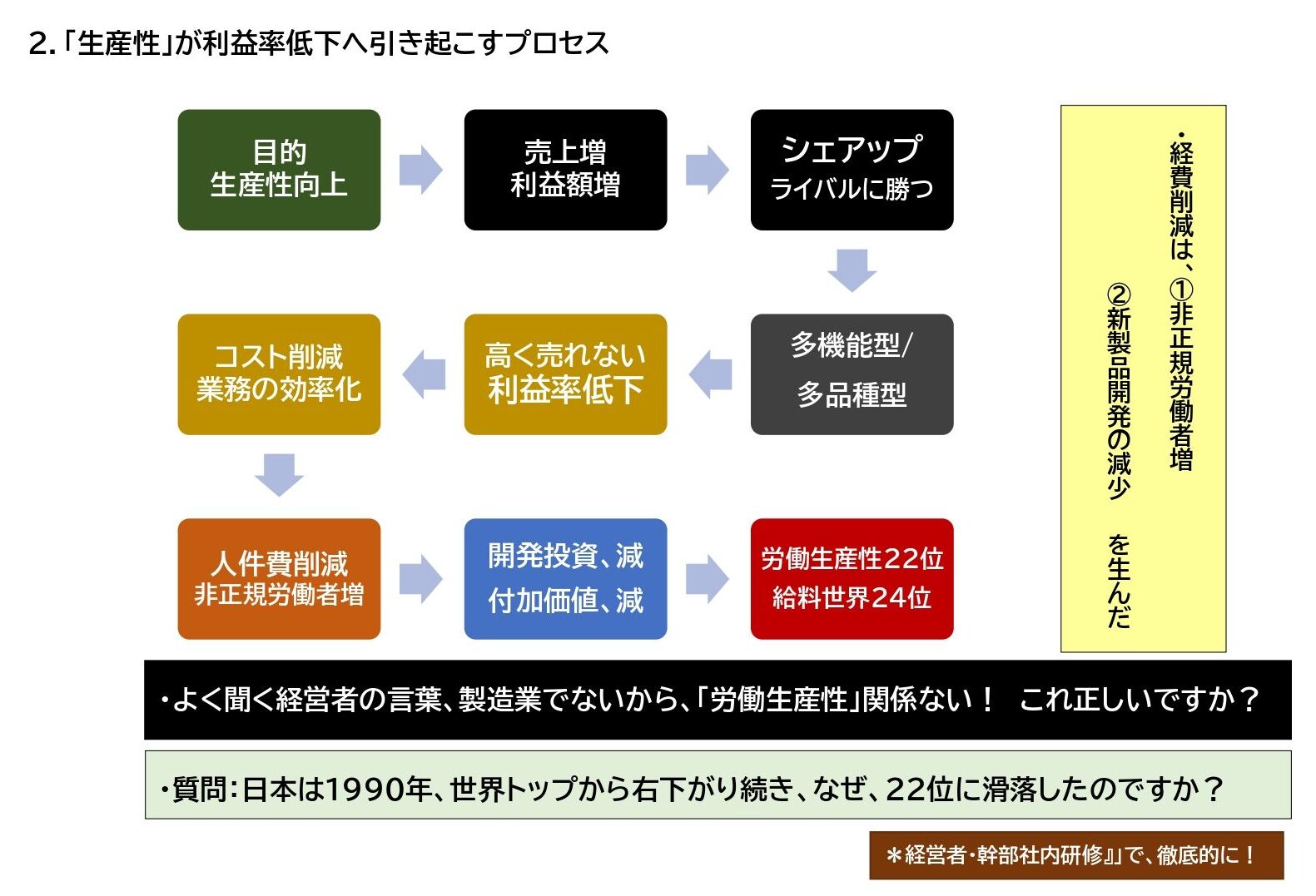 2.「生産性」が利益率低下へ引き起こすプロセス

目的
生産性向上

売上増
利益額増

シェアップ
ライバルに勝つ

多機能型/
多品種型

高く売れない
利益率低下

コスト削減
業務の効率化

人件費削減
非正規労働者増

開発投資、減
付加価値、減

労働生産性22位
給料世界24位

・経費削減は、①非正規労働者増
②新製品開発の減少　を生んだ

・よく聞く経営者の言葉、製造業でないから、「労働生産性」関係ない！　これ正しいですか？

・質問：日本は1990年、世界トップから右下がり続き、なぜ、22位に滑落したのですか？

＊経営者・幹部社内研修』で、徹底的に！